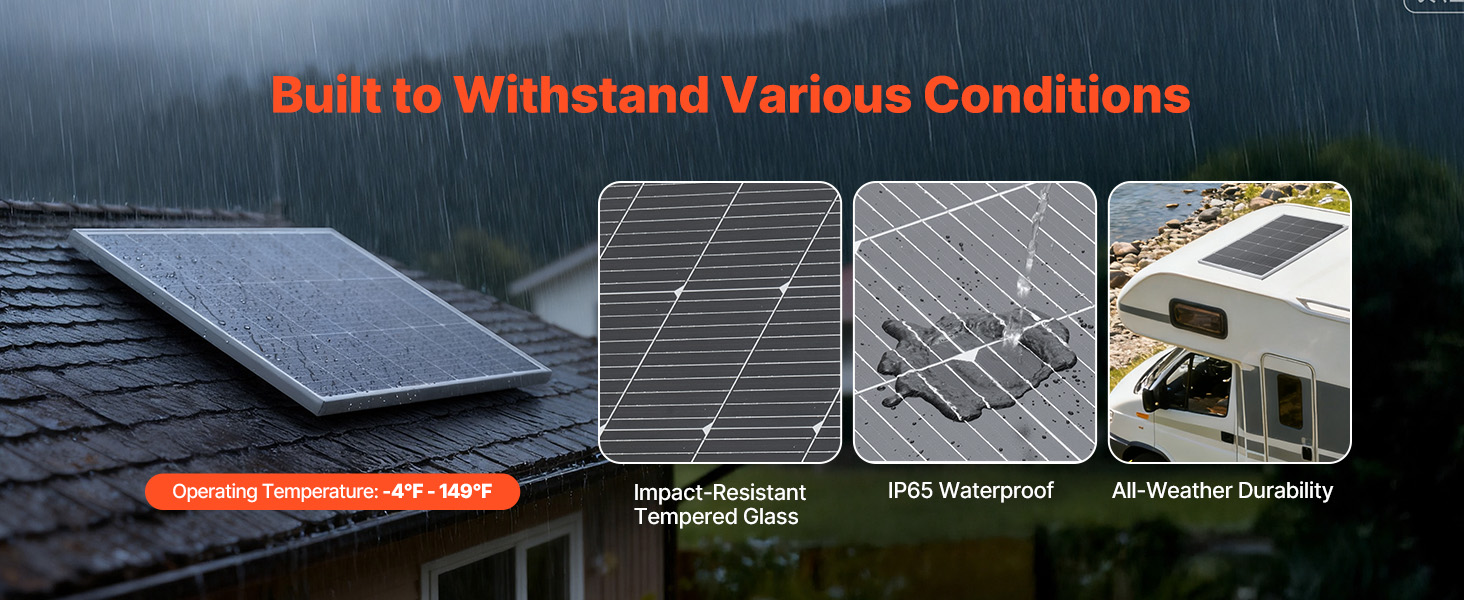 Built to Withstand Various Conditions

Operating Temperature: -4°F - 149°F

Impact-Resistant Tempered Glass

IP65 Waterproof

All-Weather Durability